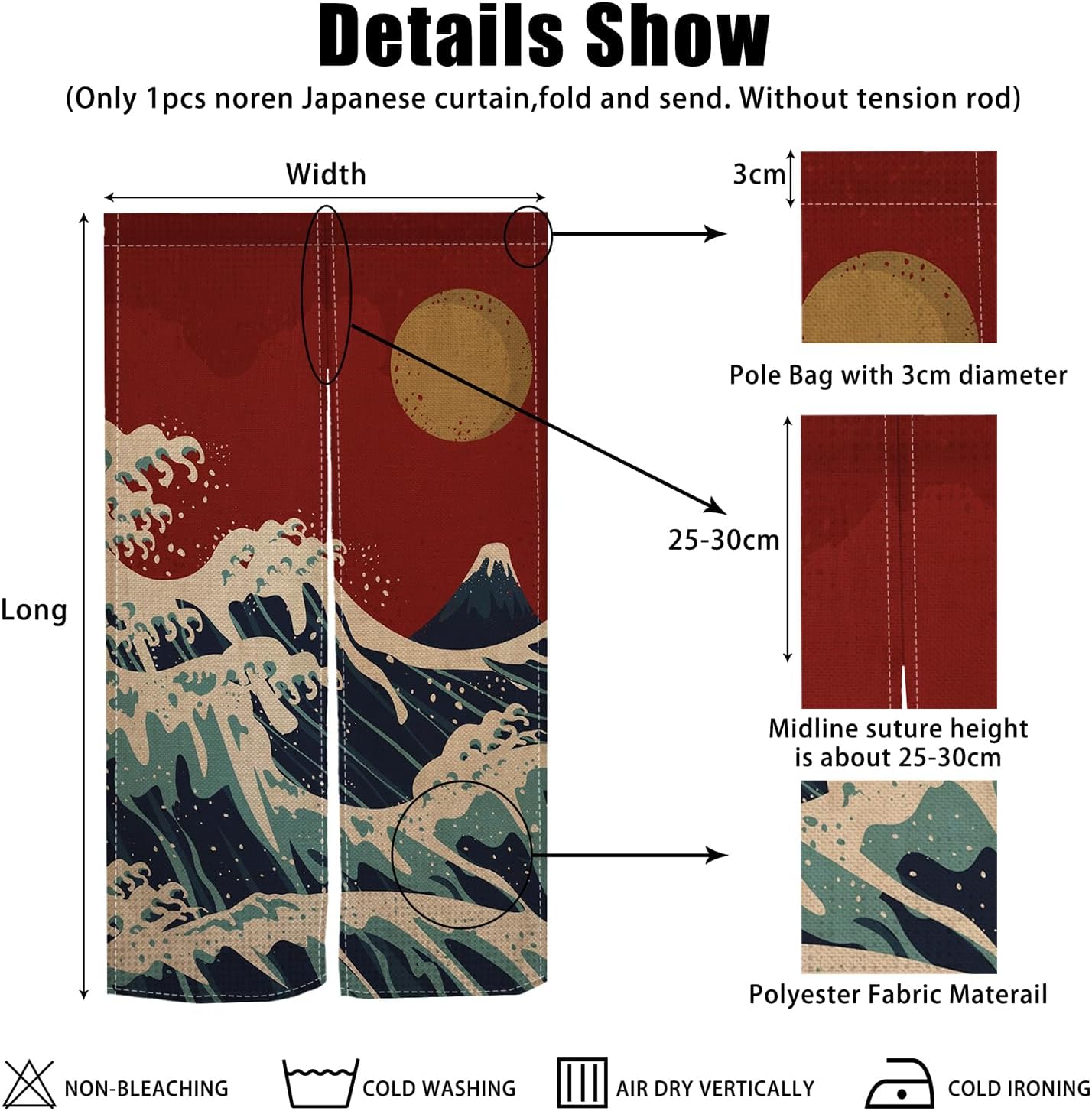 Details Show
(Only 1pcs noren Japanese curtain,fold and send. Without tension rod)

Width

Long

3cm

Pole Bag with 3cm diameter

25-30cm

Midline suture height is about 25-30cm

Polyester Fabric Materail

NON-BLEACHING
COLD WASHING
AIR DRY VERTICALLY
COLD IRONING